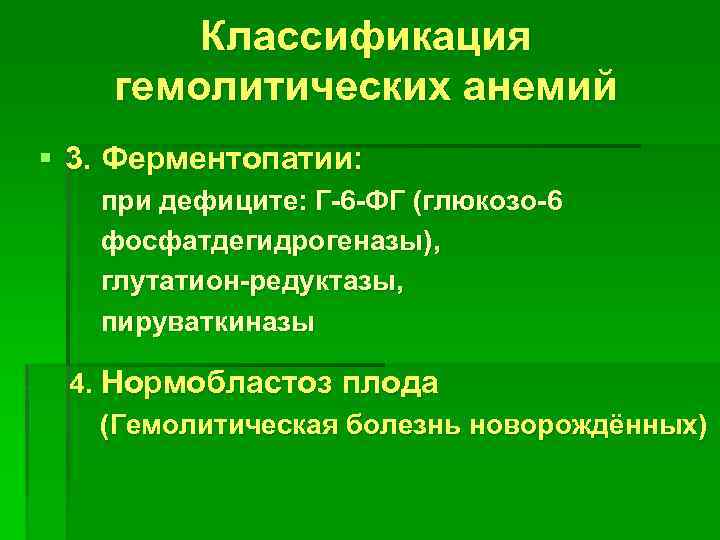 Классификация гемолитических анемий

3. Ферментопатии:
при дефиците: Г-6-ФГ (глюкозо-6 фосфатдегидрогеназы), глутатион-редуктазы, пируваткиназы

4. Нормобластоз плода
(Гемолитическая болезнь новорождённых)